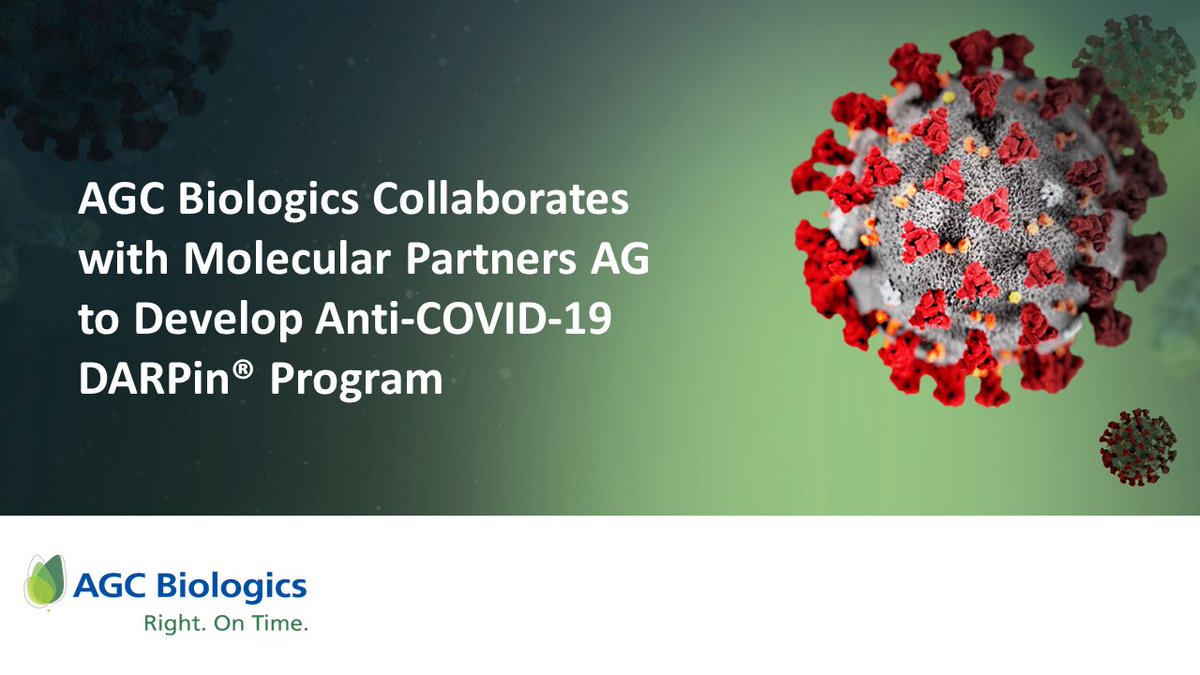 AGC Biologics Collaborates with Molecular Partners AG to Develop Anti-COVID-19 DARPin® Program

AGC Biologics
Right. On Time.